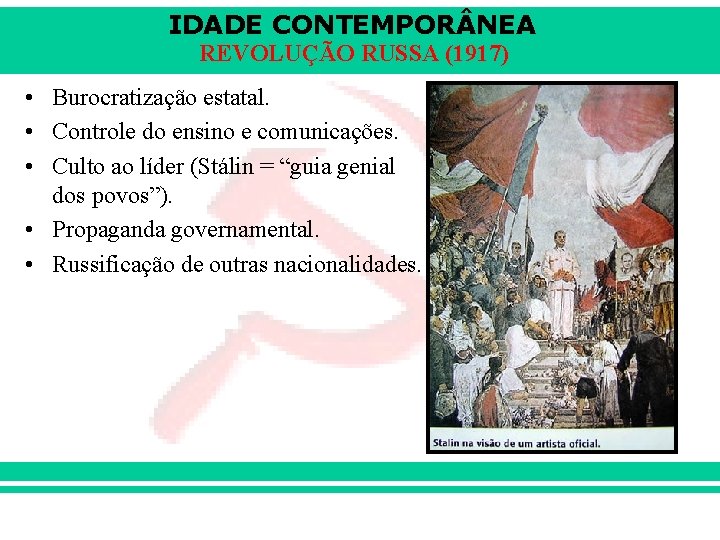 IDADE CONTEMPORÂNEA
REVOLUÇÃO RUSSA (1917)

• Burocratização estatal.
• Controle do ensino e comunicações.
• Culto ao líder (Stálin = “guia genial dos povos”).
• Propaganda governamental.
• Russificação de outras nacionalidades.

Stalin na visão de um artista oficial.